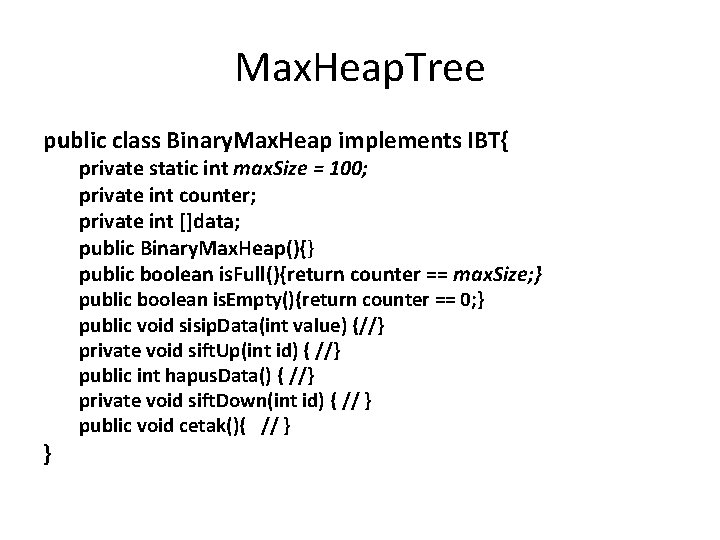 MaxHeapTree

public class BinaryMaxHeap implements IBT{
private static int maxSize = 100;
private int counter;
private int []data;
public BinaryMaxHeap(){}
public boolean isFull(){return counter == maxSize;}
public boolean isEmpty(){return counter == 0;}
public void sisipData(int value) {//}
private void siftUp(int id) { //}
public int hapusData() { //}
private void siftDown(int id) { // }
public void cetak(){ // }
}